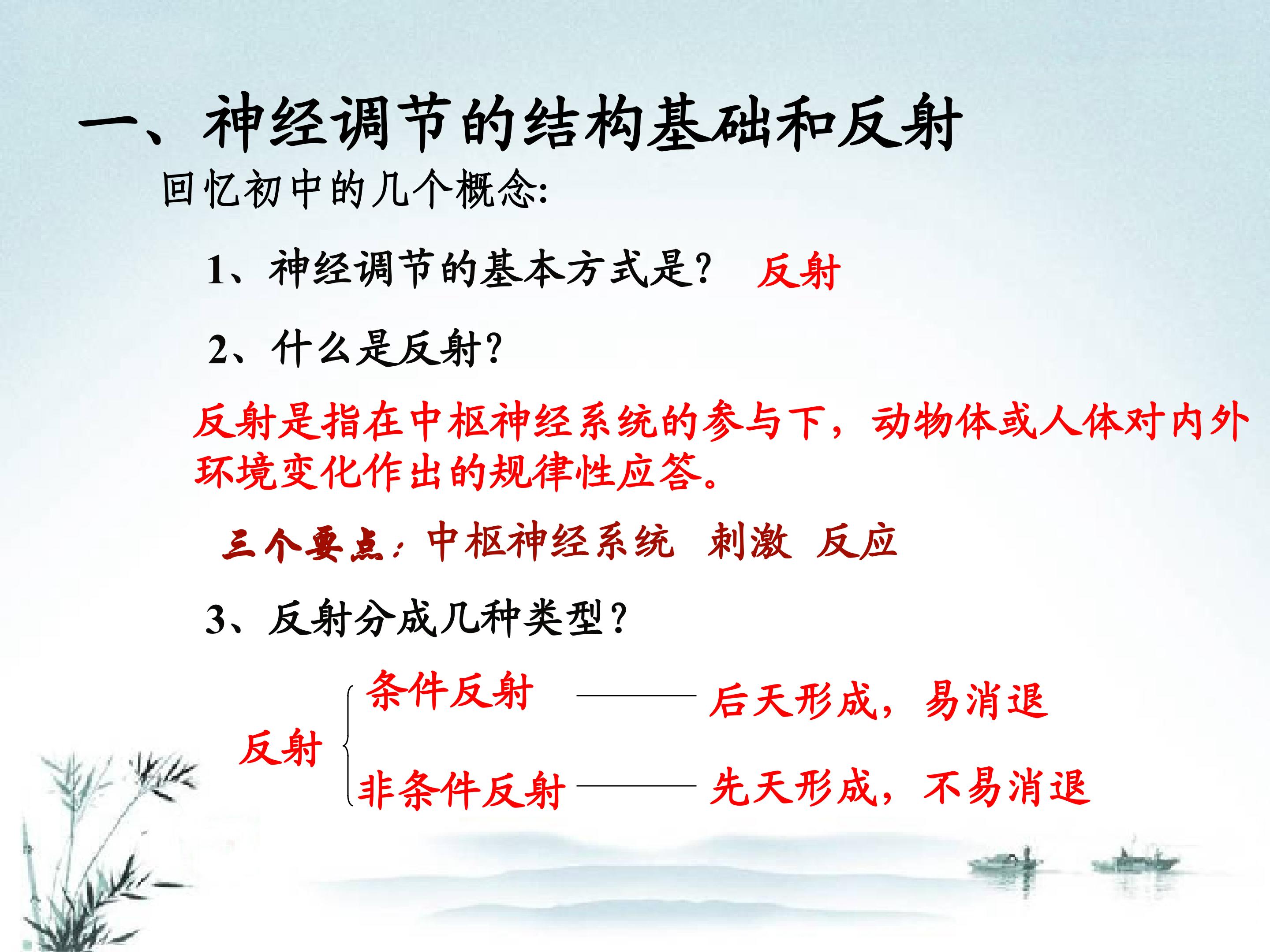 一、神经调节的结构基础和反射

回忆初中的几个概念:

1、神经调节的基本方式是？ 反射

2、什么是反射?

反射是指在中枢神经系统的参与下，动物体或人体对内外环境变化作出的规律性应答。

三个要点：中枢神经系统 刺激 反应

3、反射分成几种类型？

反射

条件反射 —— 后天形成，易消退

非条件反射 —— 先天形成，不易消退